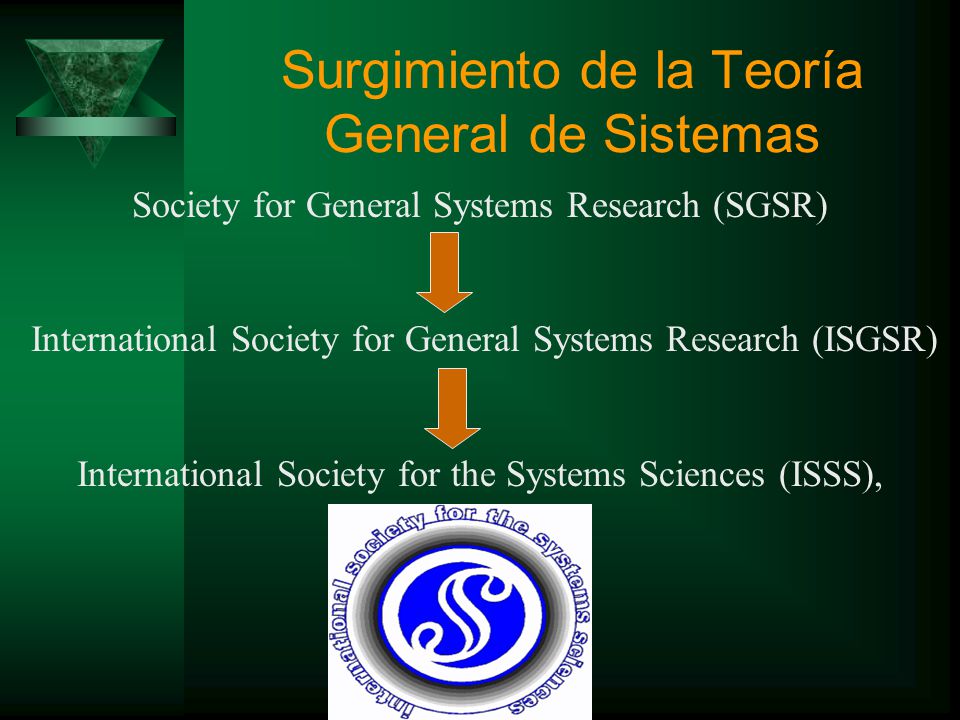 Surgimiento de la Teoría General de Sistemas

Society for General Systems Research (SGSR)

International Society for General Systems Research (ISGSR)

International Society for the Systems Sciences (ISSS),

international society for the systems sciences